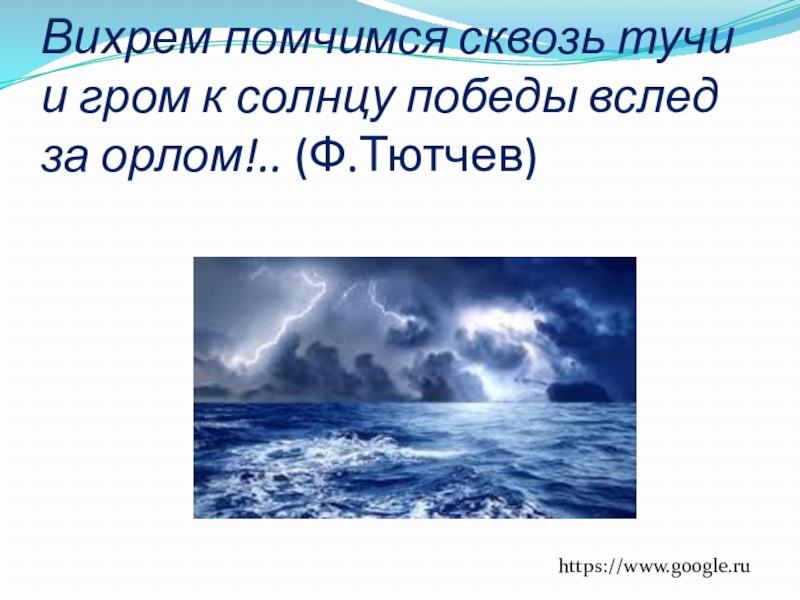 Вихрем помчимся сквозь тучи и гром к солнцу победы вслед за орлом!.. (Ф.Тютчев)

https://www.google.ru